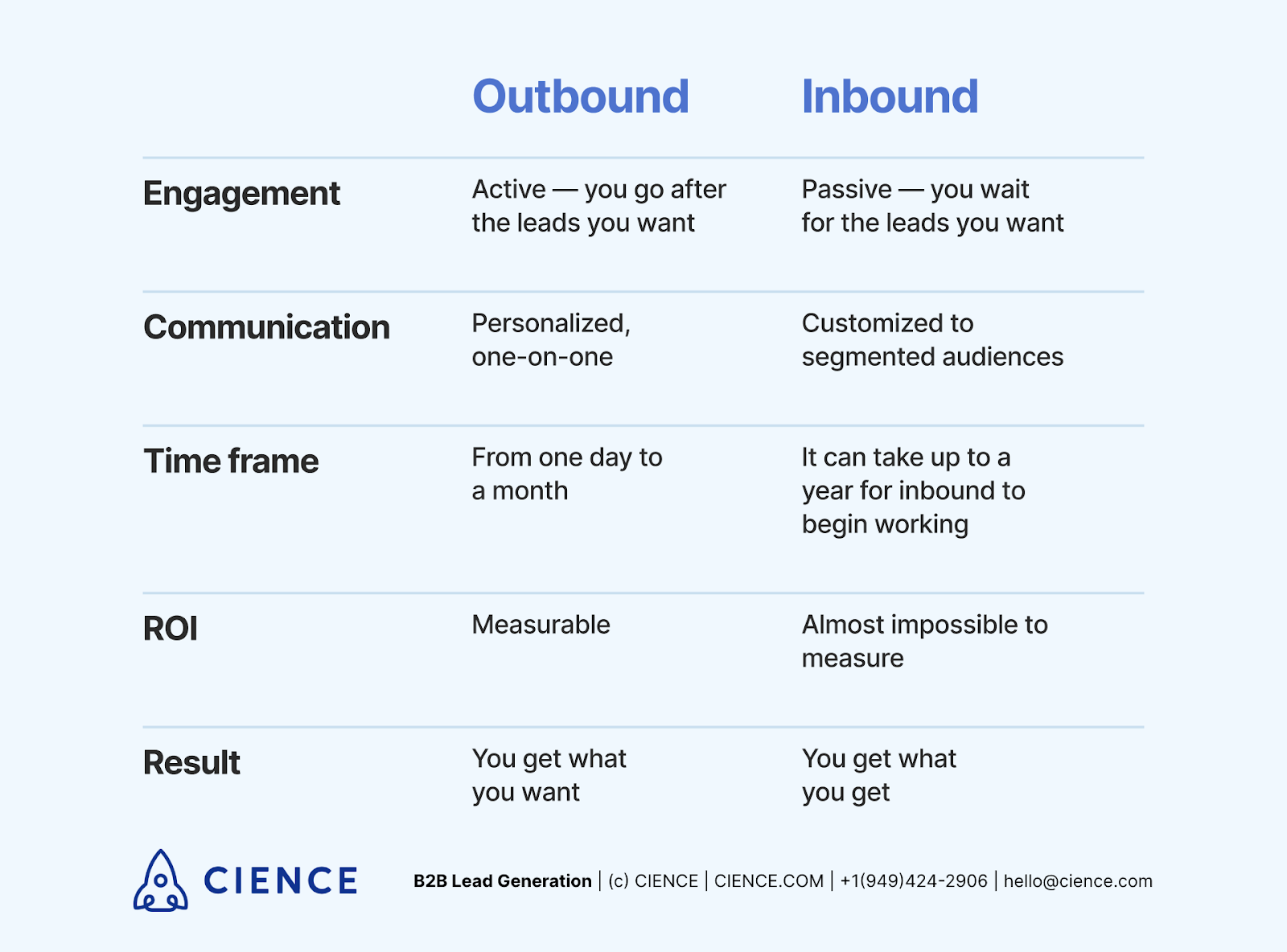 |  | Outbound | Inbound |
|---|---|---|
| Engagement | Active — you go after the leads you want | Passive — you wait for the leads you want |
| Communication | Personalized, one-on-one | Customized to segmented audiences |
| Time frame | From one day to a month | It can take up to a year for inbound to begin working |
| ROI | Measurable | Almost impossible to measure |
| Result | You get what you want | You get what you get |

CIENCE

B2B Lead Generation | (c) CIENCE | CIENCE.COM | +1(949)424-2906 | hello@cience.com